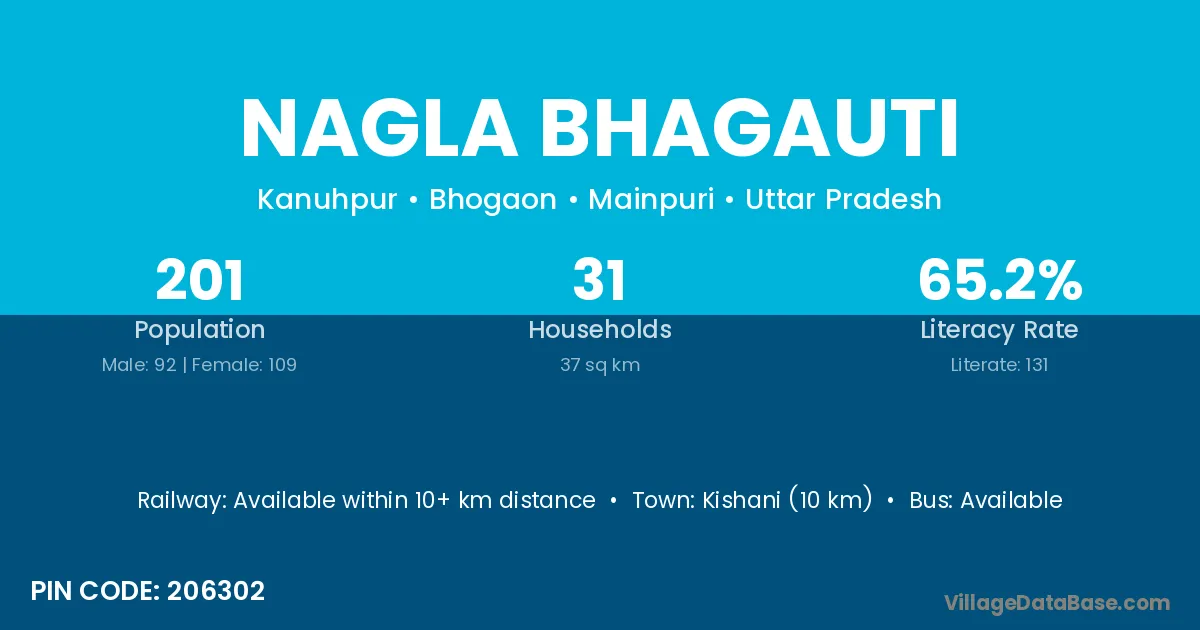 NAGLA BHAGAUTI

Kanuhpur • Bhogaon • Mainpuri • Uttar Pradesh

201
Population
Male: 92 | Female: 109

31
Households
37 sq km

65.2%
Literacy Rate
Literate: 131

Railway: Available within 10+ km distance • Town: Kishani (10 km) • Bus: Available

PIN CODE: 206302

VillageDataBase.com